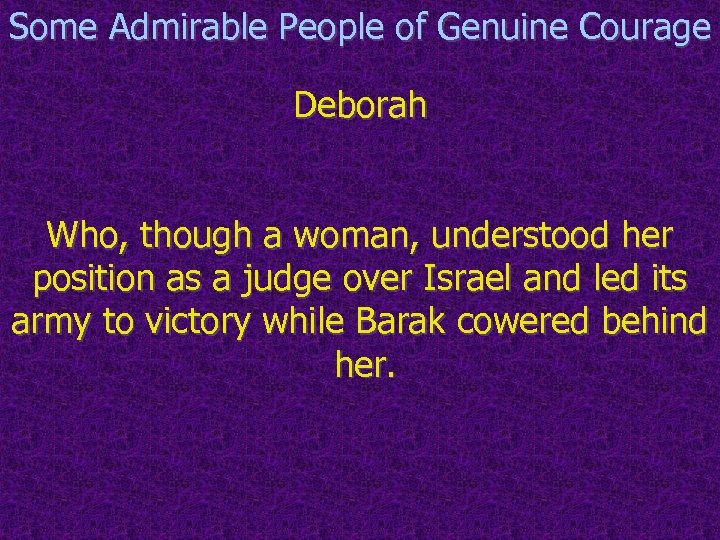 Some Admirable People of Genuine Courage

Deborah

Who, though a woman, understood her position as a judge over Israel and led its army to victory while Barak cowered behind her.